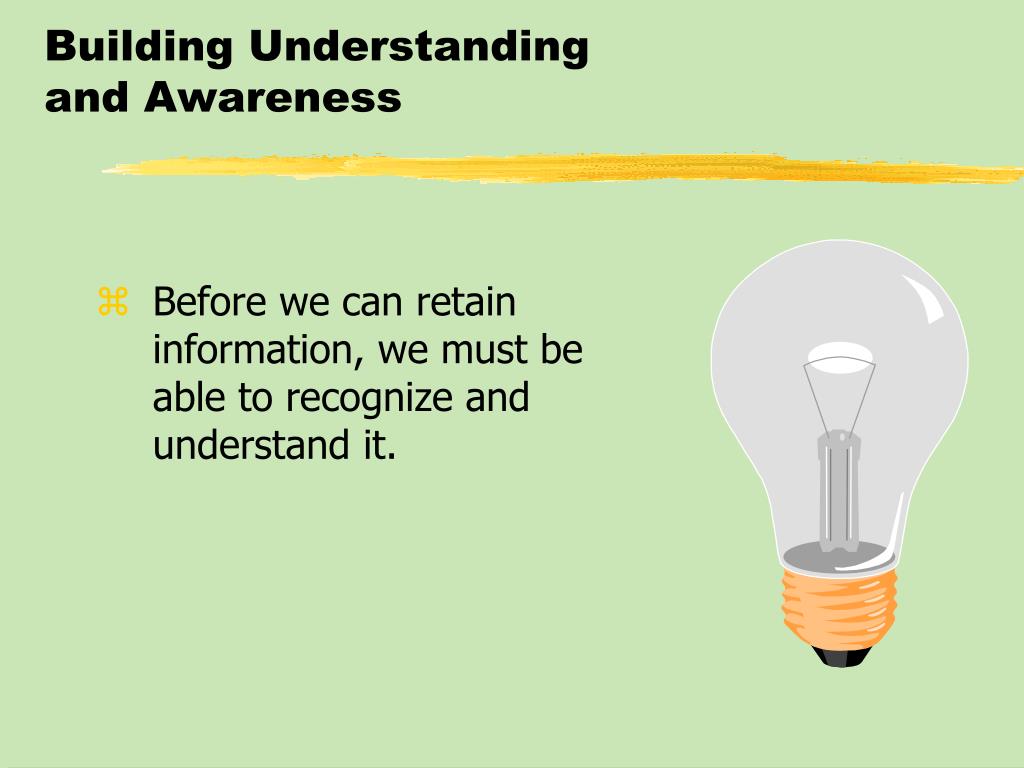 Building Understanding and Awareness

⌘ Before we can retain information, we must be able to recognize and understand it.